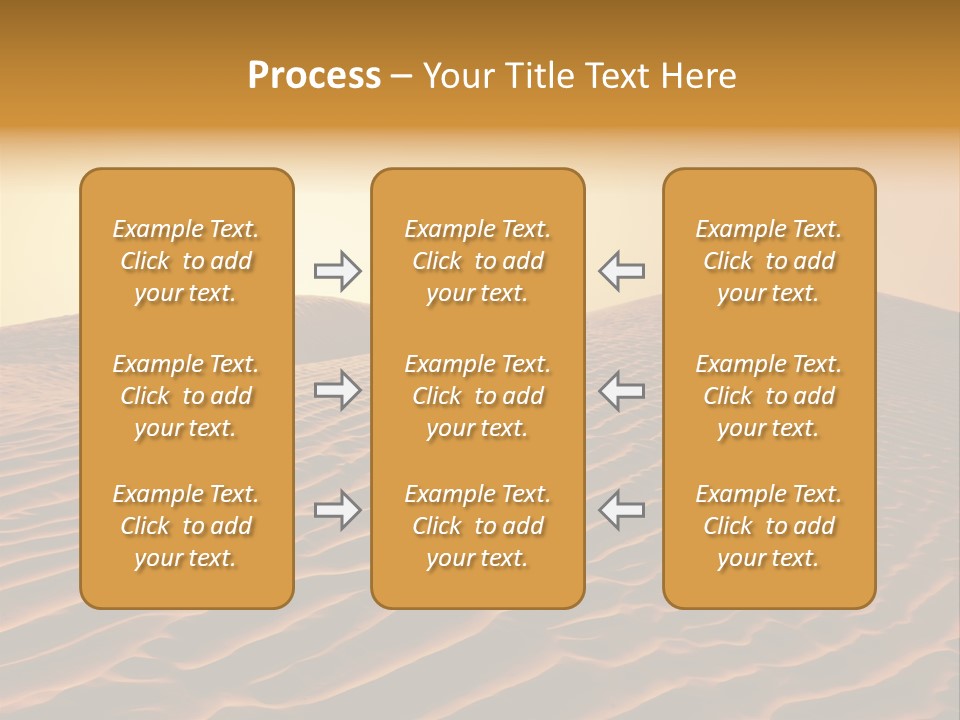 Process – Your Title Text Here

Example Text. Click to add your text.

Example Text. Click to add your text.

Example Text. Click to add your text.

Example Text. Click to add your text.

Example Text. Click to add your text.

Example Text. Click to add your text.

Example Text. Click to add your text.

Example Text. Click to add your text.

Example Text. Click to add your text.